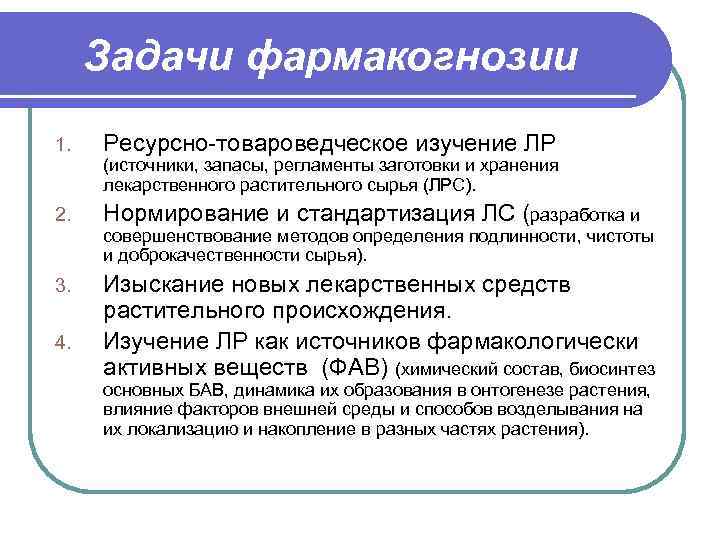 Задачи фармакогнозии

1. Ресурсно-товароведческое изучение ЛР (источники, запасы, регламенты заготовки и хранения лекарственного растительного сырья (ЛРС).

2. Нормирование и стандартизация ЛС (разработка и совершенствование методов определения подлинности, чистоты и доброкачественности сырья).

3. Изыскание новых лекарственных средств растительного происхождения.

4. Изучение ЛР как источников фармакологически активных веществ (ФАВ) (химический состав, биосинтез основных БАВ, динамика их образования в онтогенезе растения, влияние факторов внешней среды и способов возделывания на их локализацию и накопление в разных частях растения).